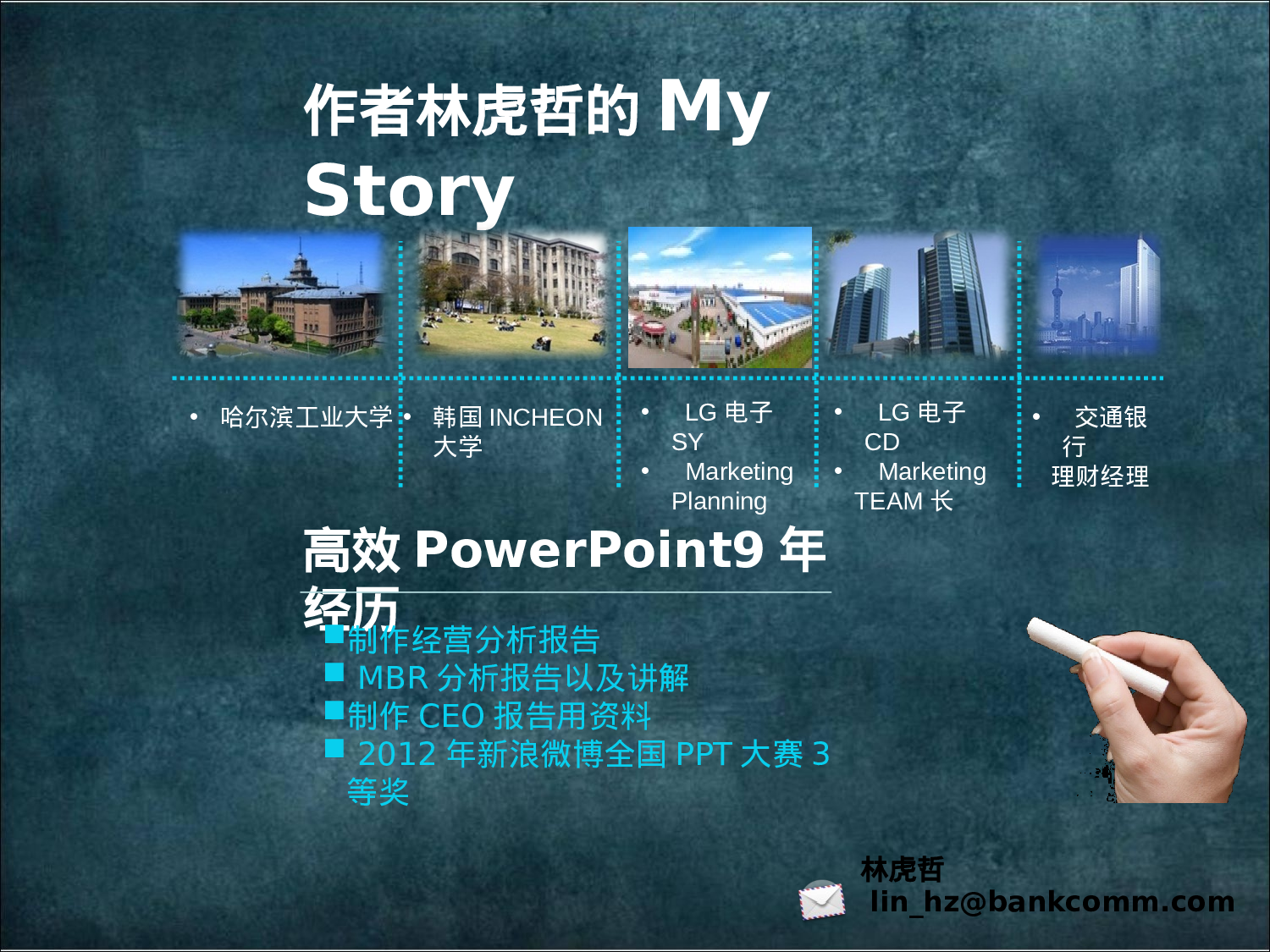 作者林虎哲的 My Story

• 哈尔滨工业大学

• 韩国 INCHEON 大学

• LG 电子 SY
• Marketing Planning

• LG 电子 CD
• Marketing TEAM 长

• 交通银行
理财经理

高效 PowerPoint9 年经历

■制作经营分析报告
■ MBR 分析报告以及讲解
■制作 CEO 报告用资料
■ 2012 年新浪微博全国 PPT 大赛 3 等奖

林虎哲
lin_hz@bankcomm.com